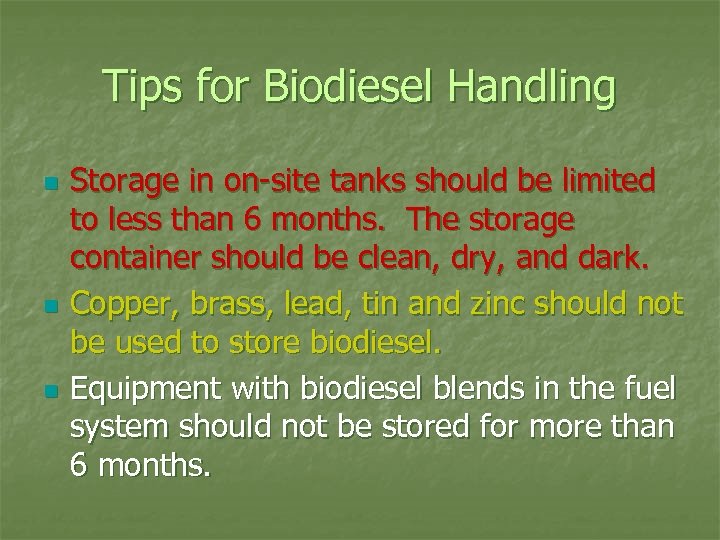 Tips for Biodiesel Handling

- Storage in on-site tanks should be limited to less than 6 months. The storage container should be clean, dry, and dark.
- Copper, brass, lead, tin and zinc should not be used to store biodiesel.
- Equipment with biodiesel blends in the fuel system should not be stored for more than 6 months.